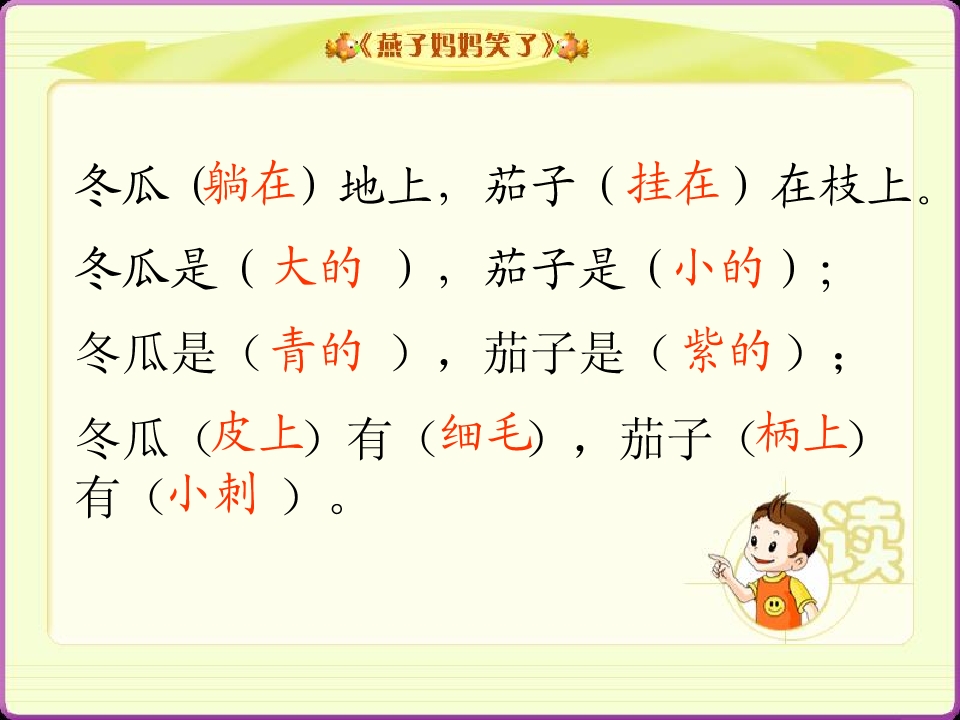 《燕子妈妈笑了》

冬瓜（躺在）地上，茄子（挂在）在枝上。

冬瓜是（大的），茄子是（小的）；

冬瓜是（青的），茄子是（紫的）；

冬瓜（皮上）有（细毛），茄子（柄上）有（小刺）。

读